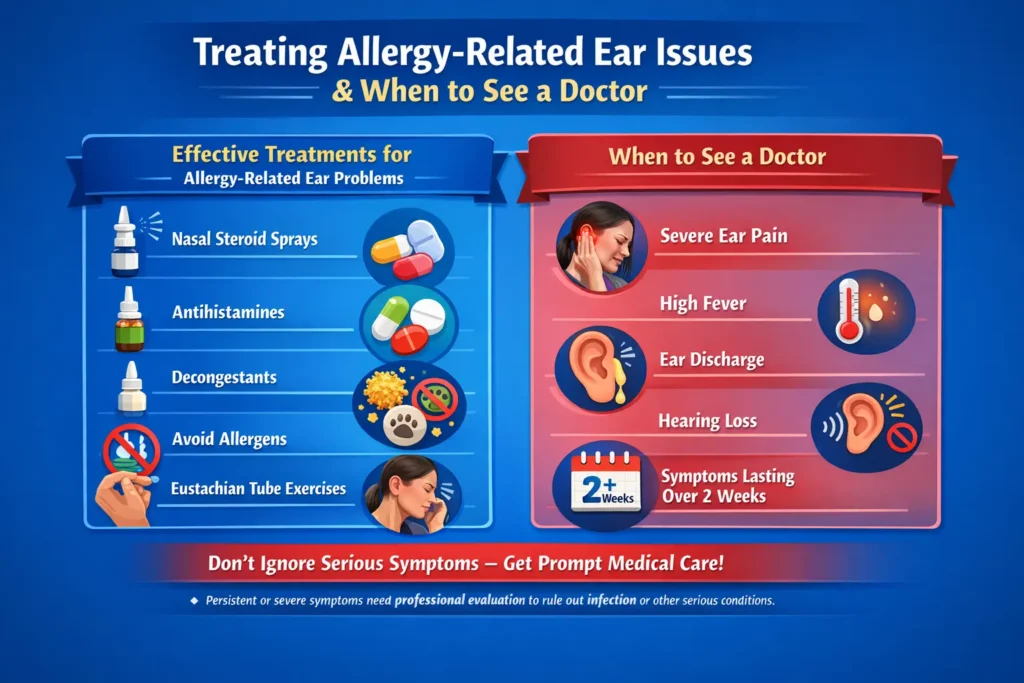 Treating Allergy-Related Ear Issues
& When to See a Doctor

Effective Treatments for
Allergy-Related Ear Problems

Nasal Steroid Sprays

Antihistamines

Decongestants

Avoid Allergens

Eustachian Tube Exercises

When to See a Doctor

Severe Ear Pain

High Fever

Ear Discharge

Hearing Loss

2+ Weeks

Symptoms Lasting Over 2 Weeks

Don't Ignore Serious Symptoms – Get Prompt Medical Care!

Persistent or severe symptoms need professional evaluation to rule out infection or other serious conditions.